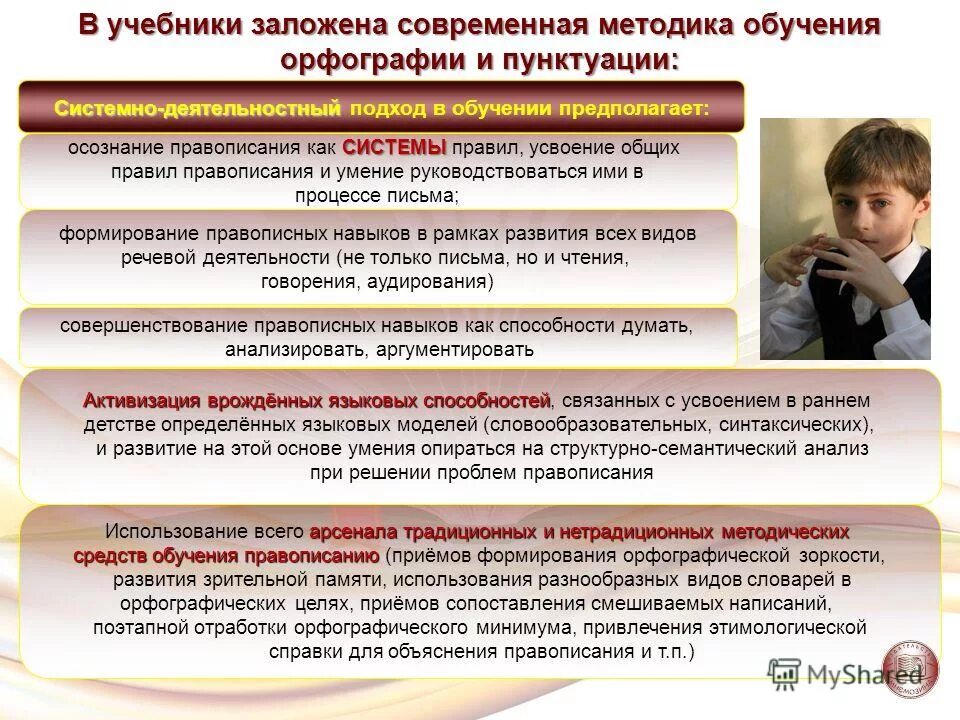 В учебники заложена современная методика обучения орфографии и пунктуации:

Системно-деятельностный подход в обучении предполагает:

осознание правописания как СИСТЕМЫ правил, усвоение общих правил правописания и умение руководствоваться ими в процессе письма;

формирование правописных навыков в рамках развития всех видов речевой деятельности (не только письма, но и чтения, говорения, аудирования)

совершенствование правописных навыков как способности думать, анализировать, аргументировать

Активизация врождённых языковых способностей, связанных с усвоением в раннем детстве определённых языковых моделей (словообразовательных, синтаксических), и развитие на этой основе умения опираться на структурно-семантический анализ при решении проблем правописания

Использование всего арсенала традиционных и нетрадиционных методических средств обучения правописанию (приёмов формирования орфографической зоркости, развития зрительной памяти, использования разнообразных видов словарей в орфографических целях, приёмов сопоставления смешиваемых написаний, поэтапной отработки орфографического минимума, привлечения этимологической справки для объяснения правописания и т.п.)

MyShared